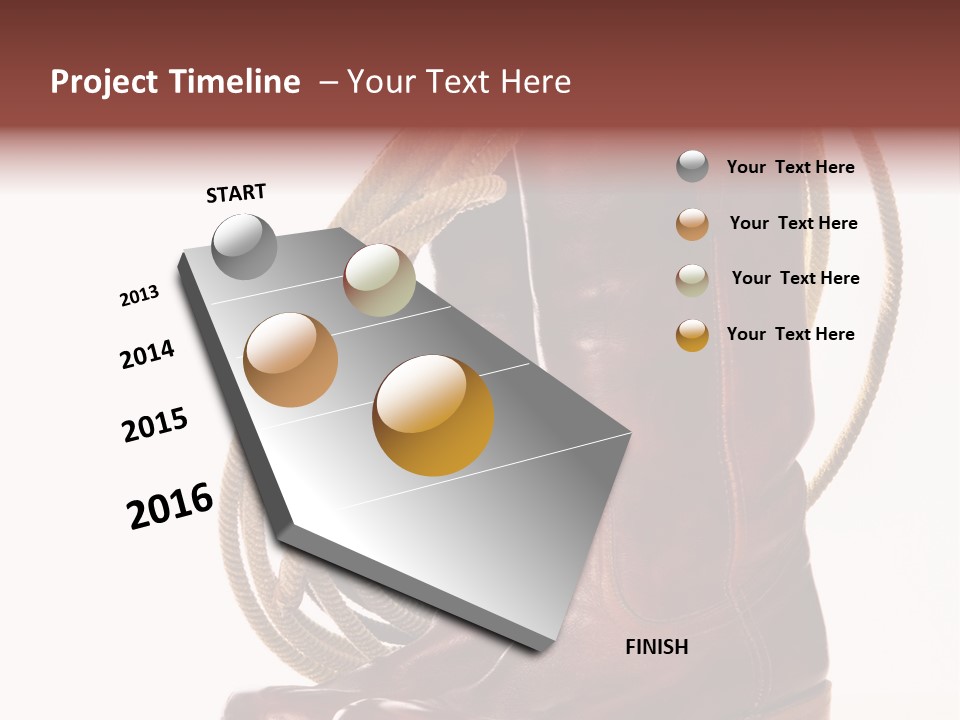 Project Timeline – Your Text Here

START

2013

2014

2015

2016

FINISH

Your Text Here

Your Text Here

Your Text Here

Your Text Here